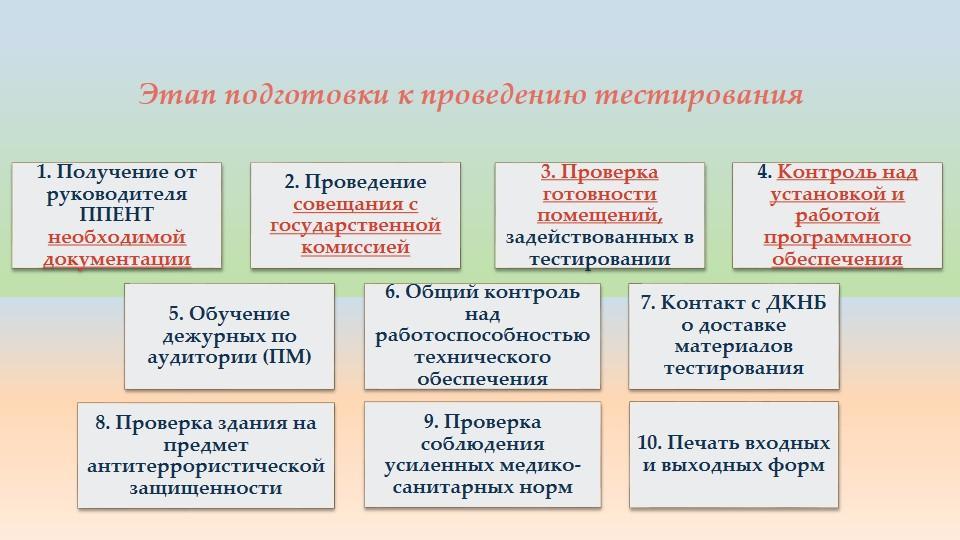 Этап подготовки к проведению тестирования

1. Получение от руководителя ППЕНТ необходимой документации

2. Проведение совещания с государственной комиссией

3. Проверка готовности помещений, задействованных в тестировании

4. Контроль над установкой и работой программного обеспечения

5. Обучение дежурных по аудитории (ПМ)

6. Общий контроль над работоспособностью технического обеспечения

7. Контакт с ДКНБ о доставке материалов тестирования

8. Проверка здания на предмет антитеррористической защищенности

9. Проверка соблюдения усиленных медико-санитарных норм

10. Печать входных и выходных форм